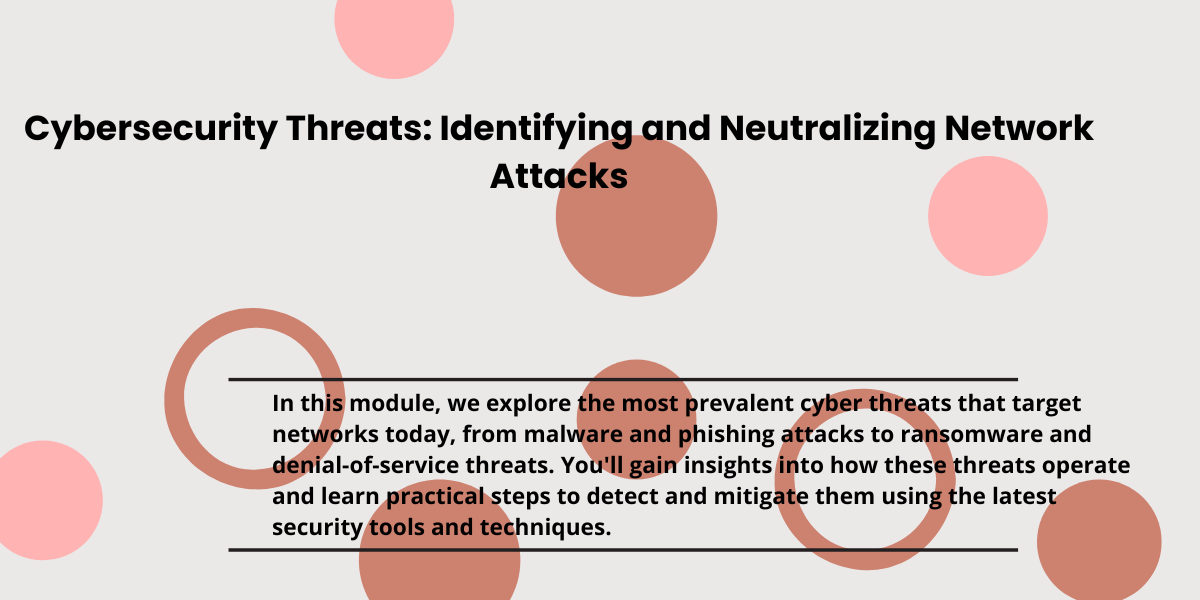 Cybersecurity Threats: Identifying and Neutralizing Network Attacks

In this module, we explore the most prevalent cyber threats that target networks today, from malware and phishing attacks to ransomware and denial-of-service threats. You'll gain insights into how these threats operate and learn practical steps to detect and mitigate them using the latest security tools and techniques.